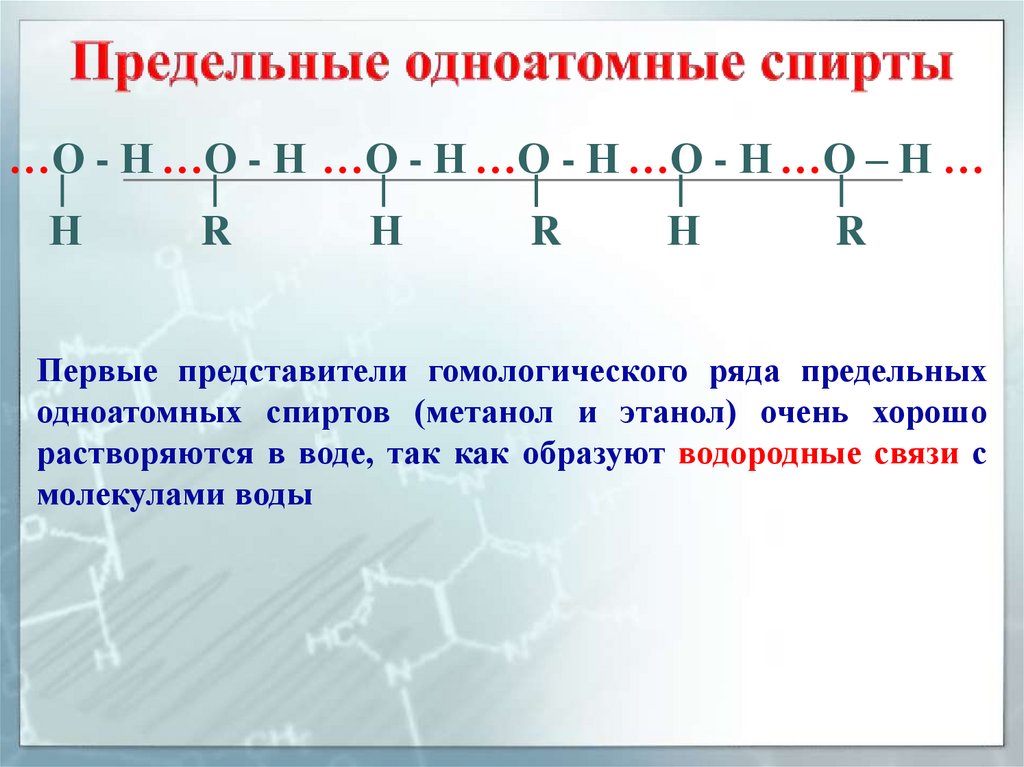 Предельные одноатомные спирты

…O - H …O - H …O - H …O - H …O - H …O – H …

H R H R H R

Первые представители гомологического ряда предельных одноатомных спиртов (метанол и этанол) очень хорошо растворяются в воде, так как образуют водородные связи с молекулами воды